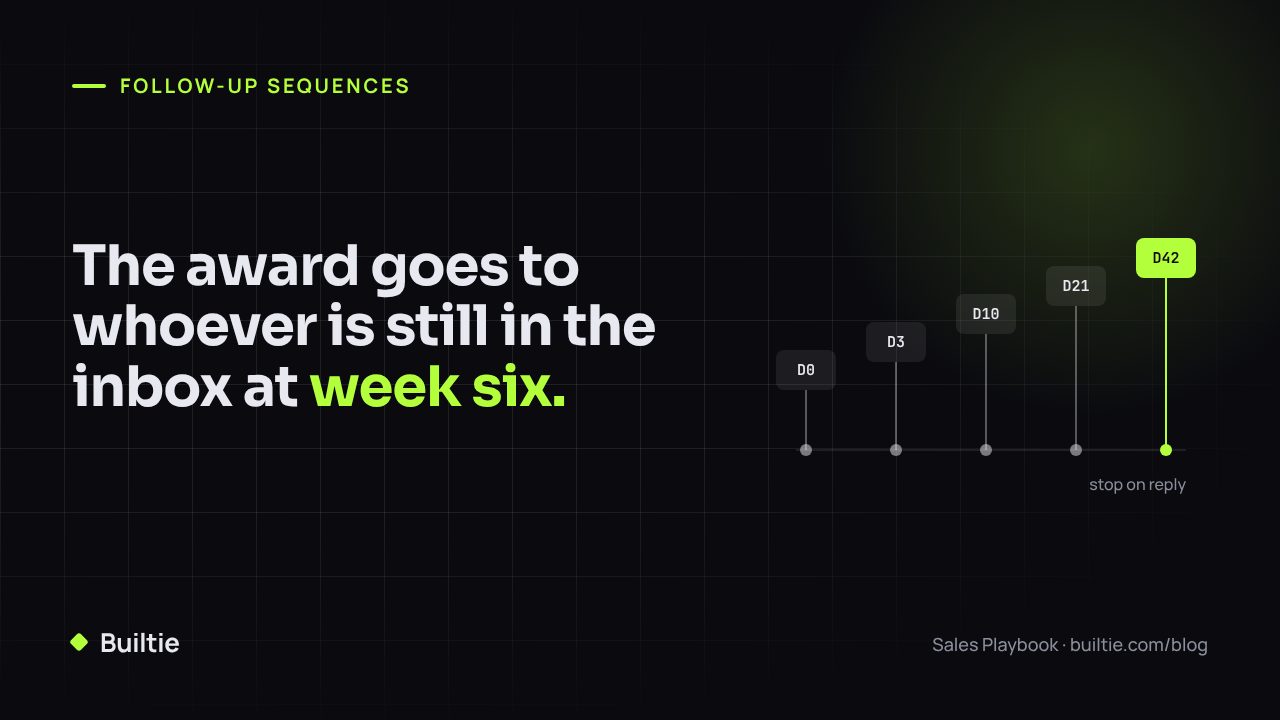 FOLLOW-UP SEQUENCES

The award goes to whoever is still in the inbox at week six.

D0
D3
D10
D21
D42

stop on reply

Builtie

Sales Playbook · builtie.com/blog